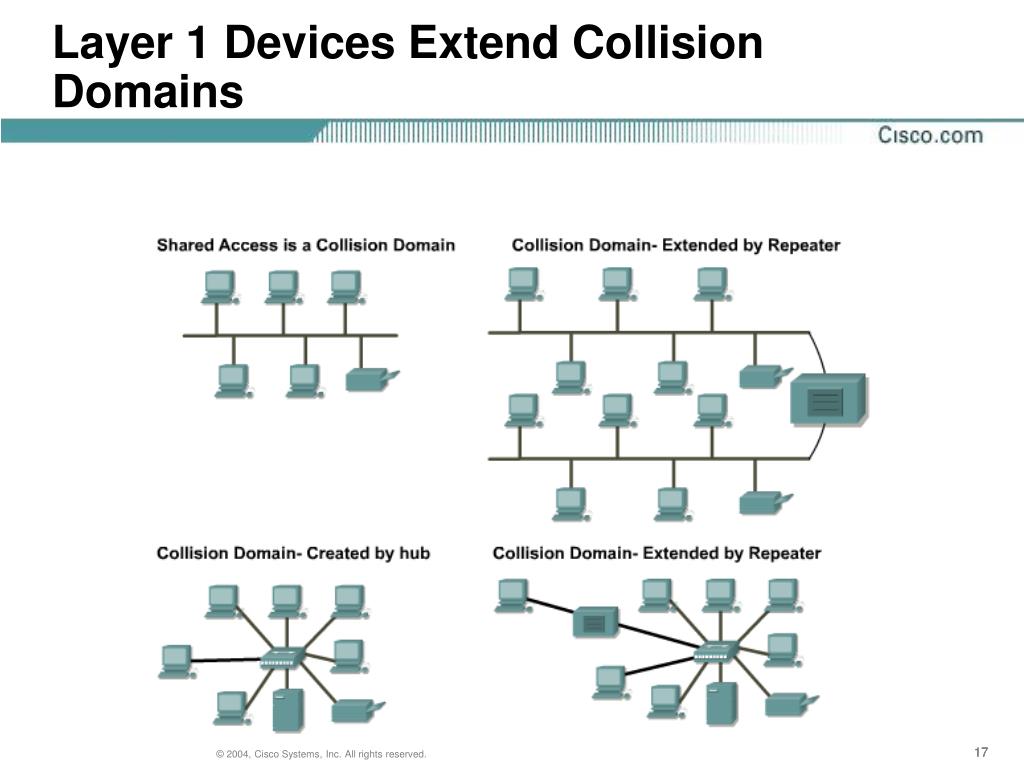 Layer 1 Devices Extend Collision Domains

Cisco.com

Shared Access is a Collision Domain

Collision Domain- Extended by Repeater

Collision Domain- Created by hub

Collision Domain- Extended by Repeater

© 2004, Cisco Systems, Inc. All rights reserved.

17